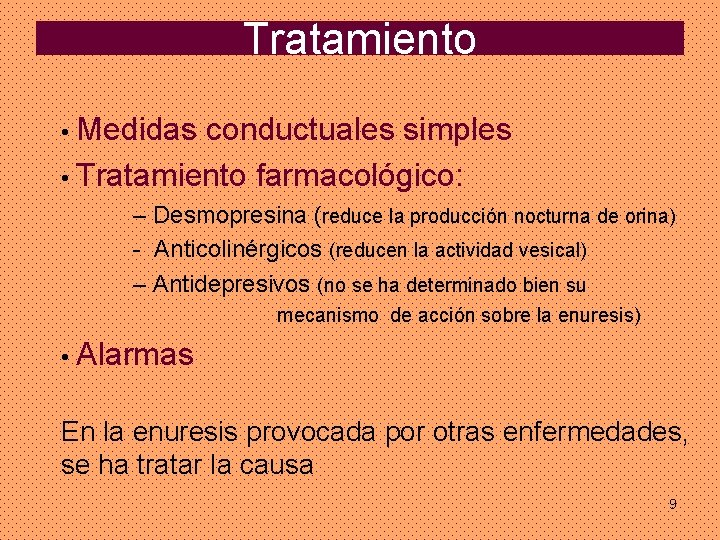 Tratamiento

• Medidas conductuales simples
• Tratamiento farmacológico:
– Desmopresina (reduce la producción nocturna de orina)
- Anticolinérgicos (reducen la actividad vesical)
– Antidepresivos (no se ha determinado bien su mecanismo de acción sobre la enuresis)
• Alarmas

En la enuresis provocada por otras enfermedades, se ha tratar la causa

9